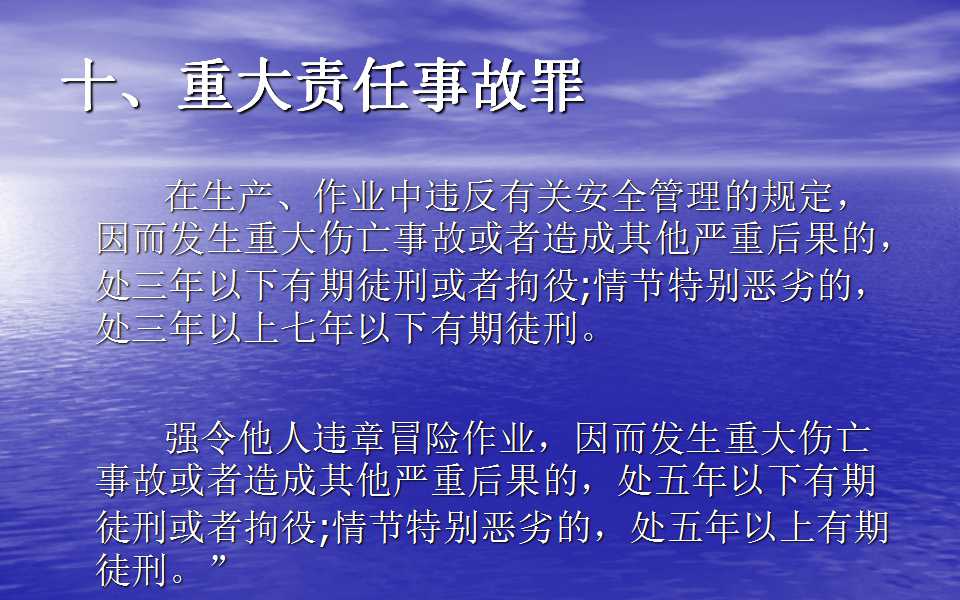 十、重大责任事故罪

在生产、作业中违反有关安全管理的规定，因而发生重大伤亡事故或者造成其他严重后果的，处三年以下有期徒刑或者拘役;情节特别恶劣的，处三年以上七年以下有期徒刑。

强令他人违章冒险作业，因而发生重大伤亡事故或者造成其他严重后果的，处五年以下有期徒刑或者拘役;情节特别恶劣的，处五年以上有期徒刑。”